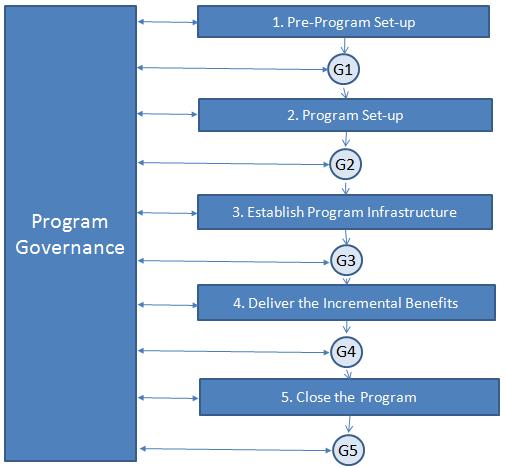 Program Governance

1. Pre-Program Set-up

G1

2. Program Set-up

G2

3. Establish Program Infrastructure

G3

4. Deliver the Incremental Benefits

G4

5. Close the Program

G5